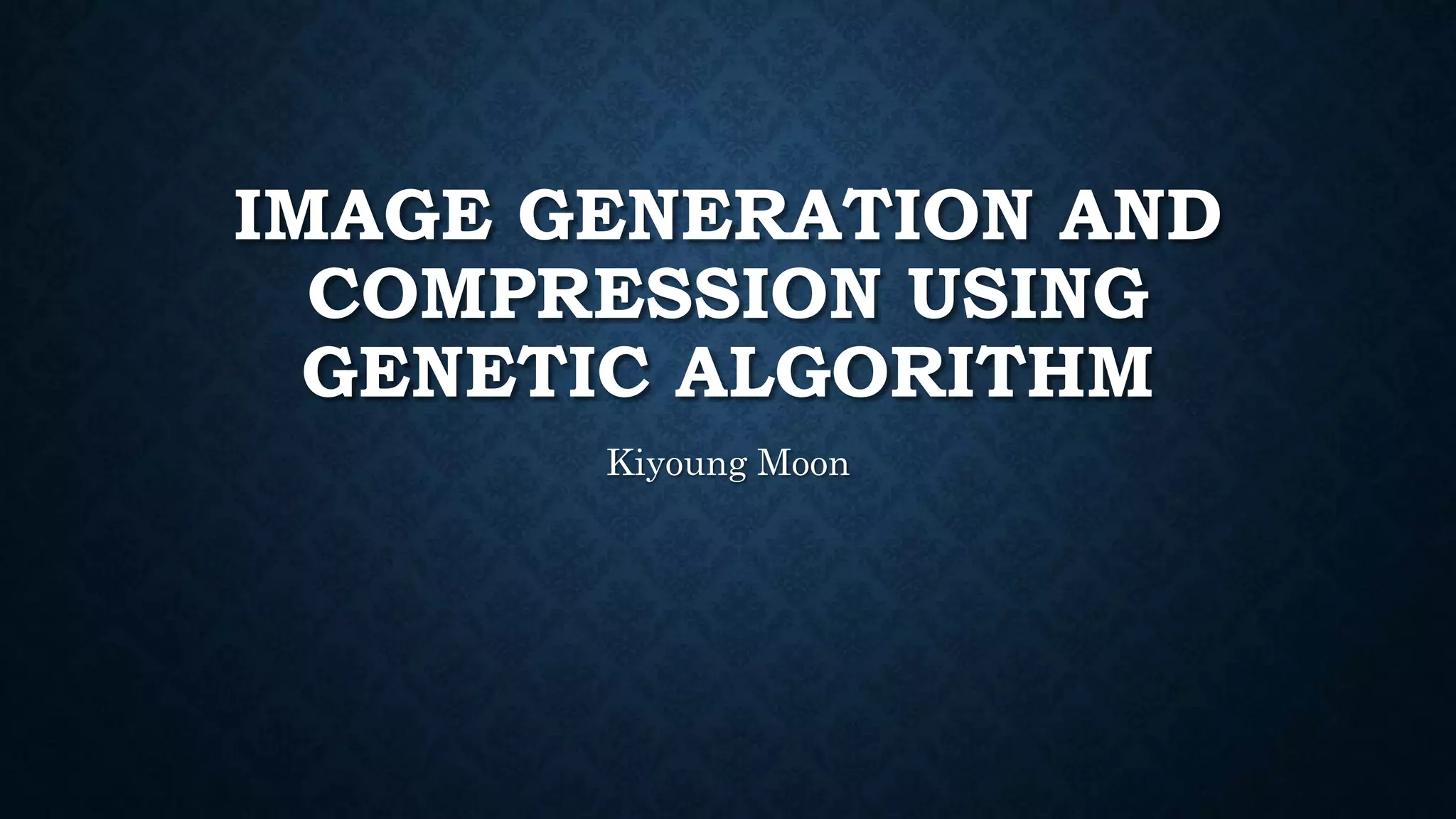 IMAGE GENERATION AND COMPRESSION USING GENETIC ALGORITHM

Kiyoung Moon